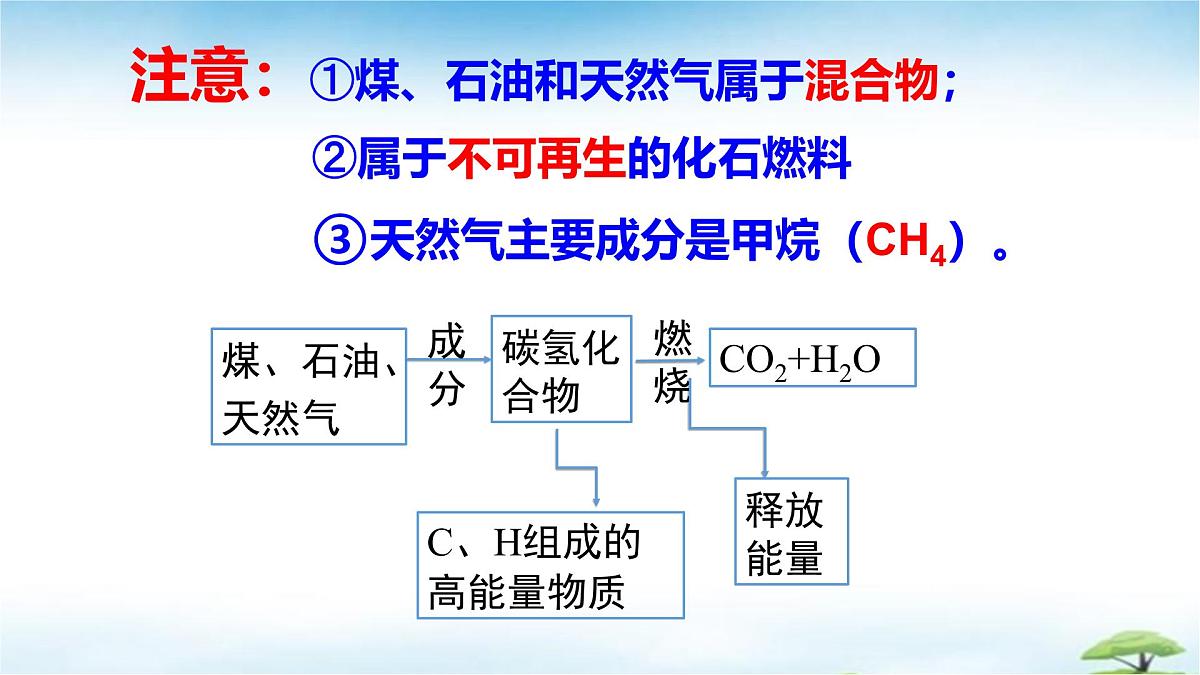 注意：①煤、石油和天然气属于混合物；

②属于不可再生的化石燃料

③天然气主要成分是甲烷（$CH_4$）。

煤、石油、天然气

成分

碳氢化合物

燃烧

$CO_2+H_2O$

C、H组成的高能量物质

释放能量